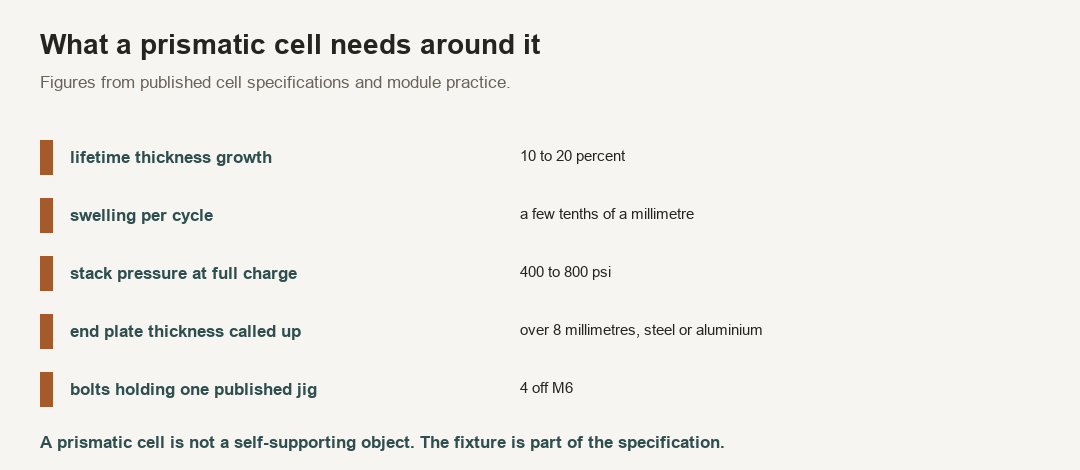 What a prismatic cell needs around it

Figures from published cell specifications and module practice.

| | |
|---|---|
| lifetime thickness growth | 10 to 20 percent |
| swelling per cycle | a few tenths of a millimetre |
| stack pressure at full charge | 400 to 800 psi |
| end plate thickness called up | over 8 millimetres, steel or aluminium |
| bolts holding one published jig | 4 off M6 |

A prismatic cell is not a self-supporting object. The fixture is part of the specification.